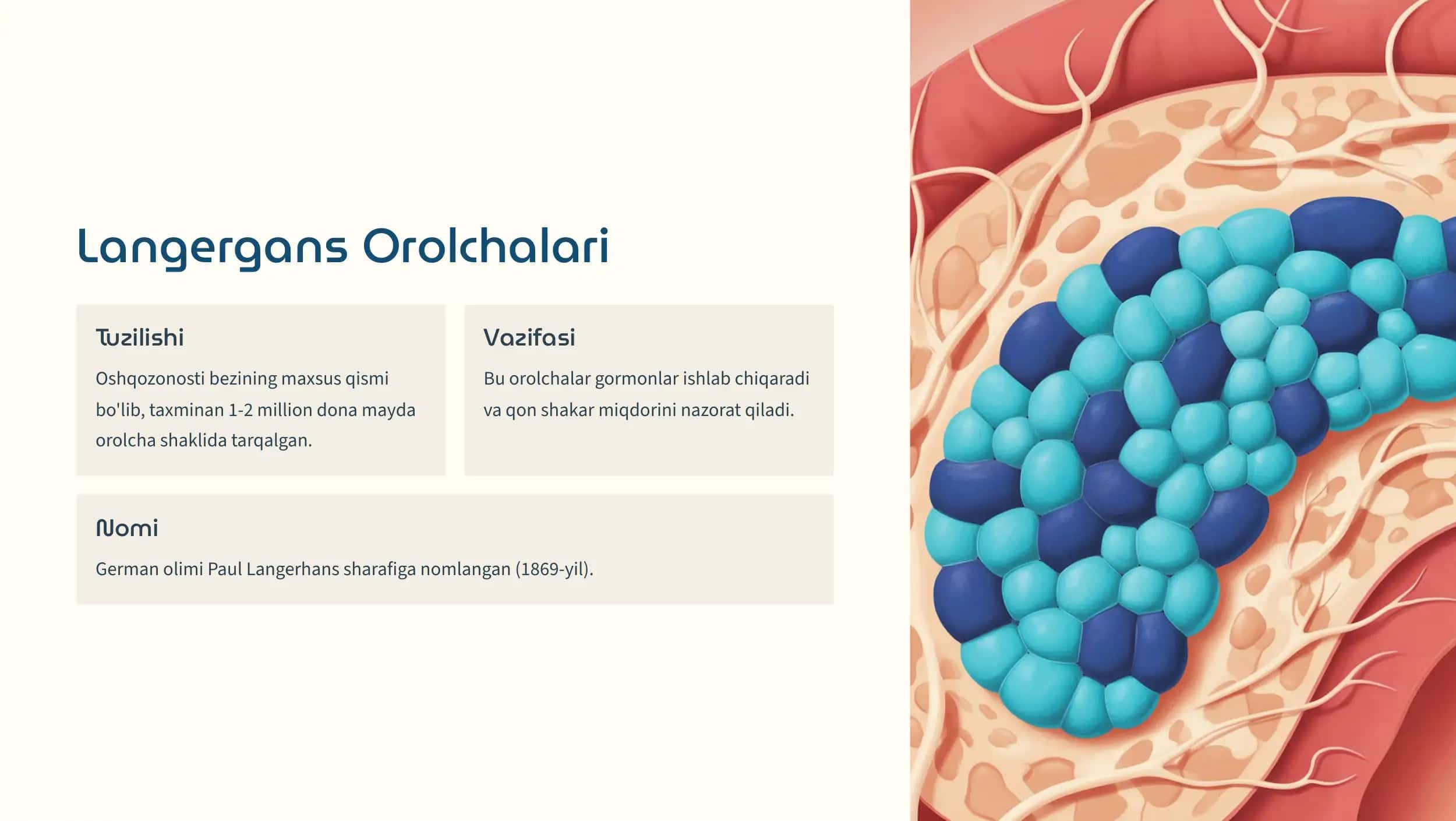 Langergans Orolchalari

Tuzilishi

Oshqozonosti bezining maxsus qismi bo'lib, taxminan 1-2 million dona mayda orolcha shaklida tarqalgan.

Vazifasi

Bu orolchalar gormonlar ishlab chiqaradi va qon shakar miqdorini nazorat qiladi.

Nomi

German olimi Paul Langerhans sharafiga nomlangan (1869-yil).